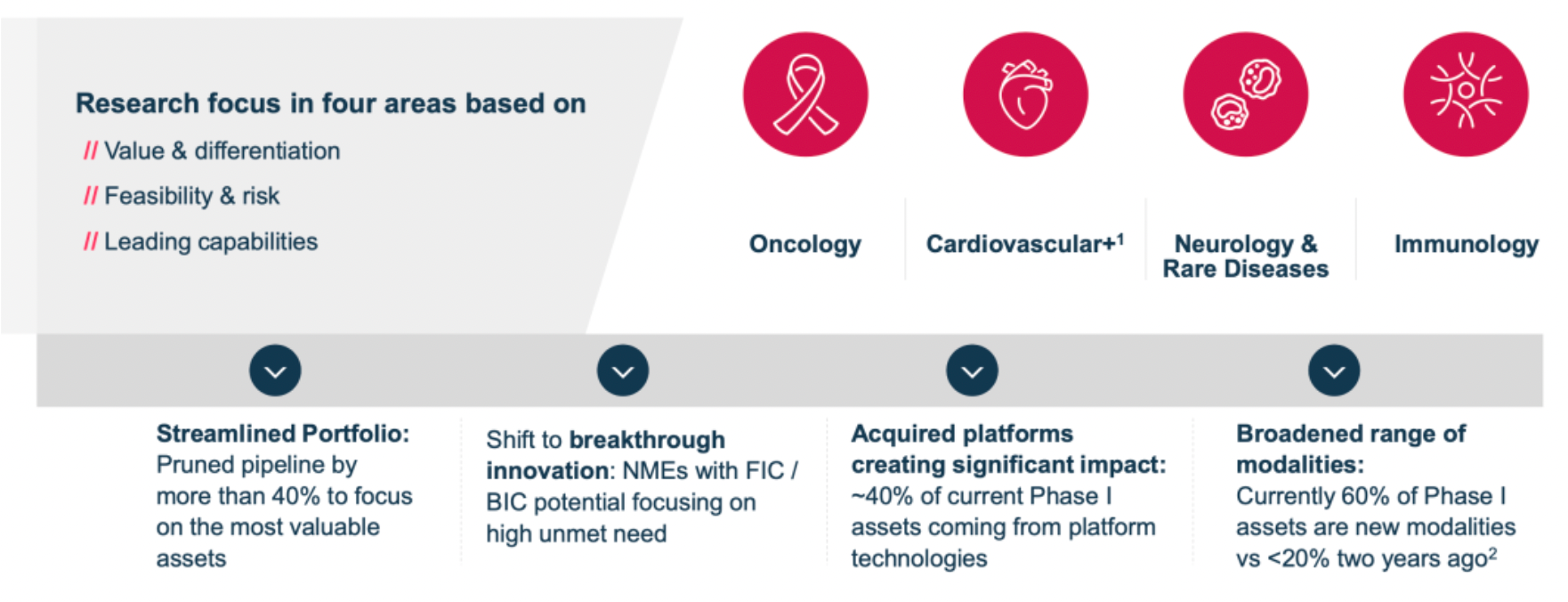 Research focus in four areas based on

// Value & differentiation

// Feasibility & risk

// Leading capabilities

Oncology

Cardiovascular+$^1$

Neurology & Rare Diseases

Immunology

Streamlined Portfolio: Pruned pipeline by more than 40% to focus on the most valuable assets

Shift to breakthrough innovation: NMEs with FIC / BIC potential focusing on high unmet need

Acquired platforms creating significant impact: ~40% of current Phase I assets coming from platform technologies

Broadened range of modalities: Currently 60% of Phase I assets are new modalities vs <20% two years ago$^2$